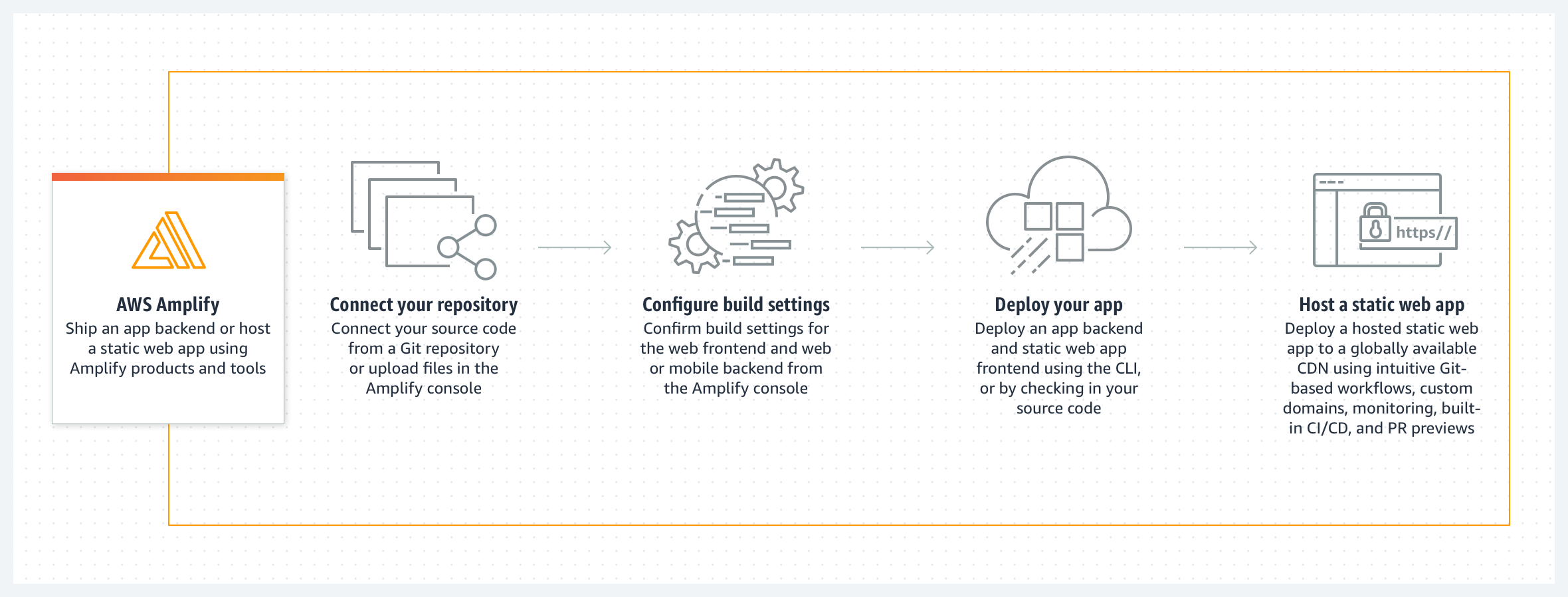 AWS Amplify
Ship an app backend or host a static web app using Amplify products and tools

Connect your repository
Connect your source code from a Git repository or upload files in the Amplify console

Configure build settings
Confirm build settings for the web frontend and web or mobile backend from the Amplify console

Deploy your app
Deploy an app backend and static web app frontend using the CLI, or by checking in your source code

https//

Host a static web app
Deploy a hosted static web app to a globally available CDN using intuitive Git-based workflows, custom domains, monitoring, built-in CI/CD, and PR previews